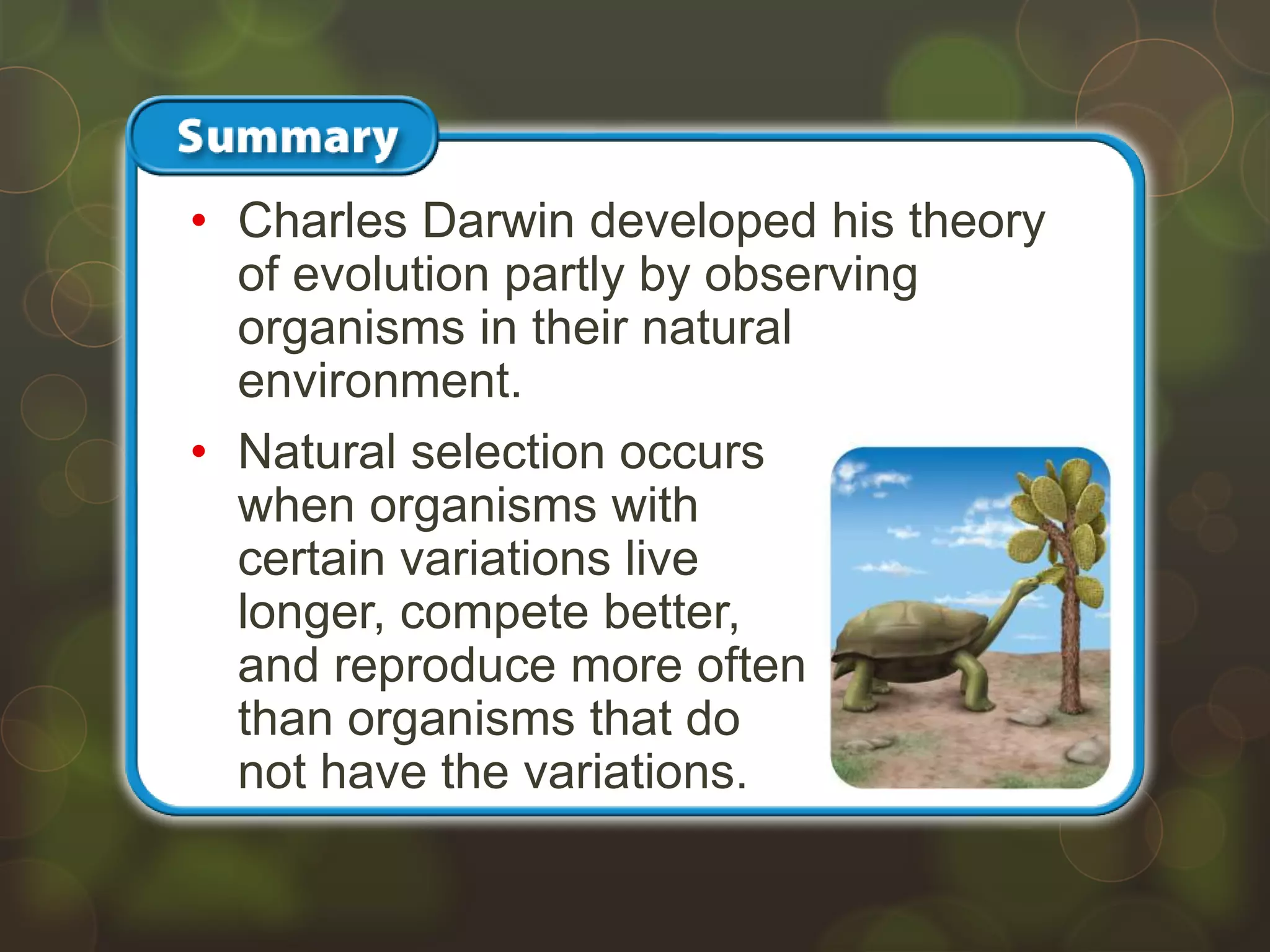 Summary

• Charles Darwin developed his theory of evolution partly by observing organisms in their natural environment.

• Natural selection occurs when organisms with certain variations live longer, compete better, and reproduce more often than organisms that do not have the variations.